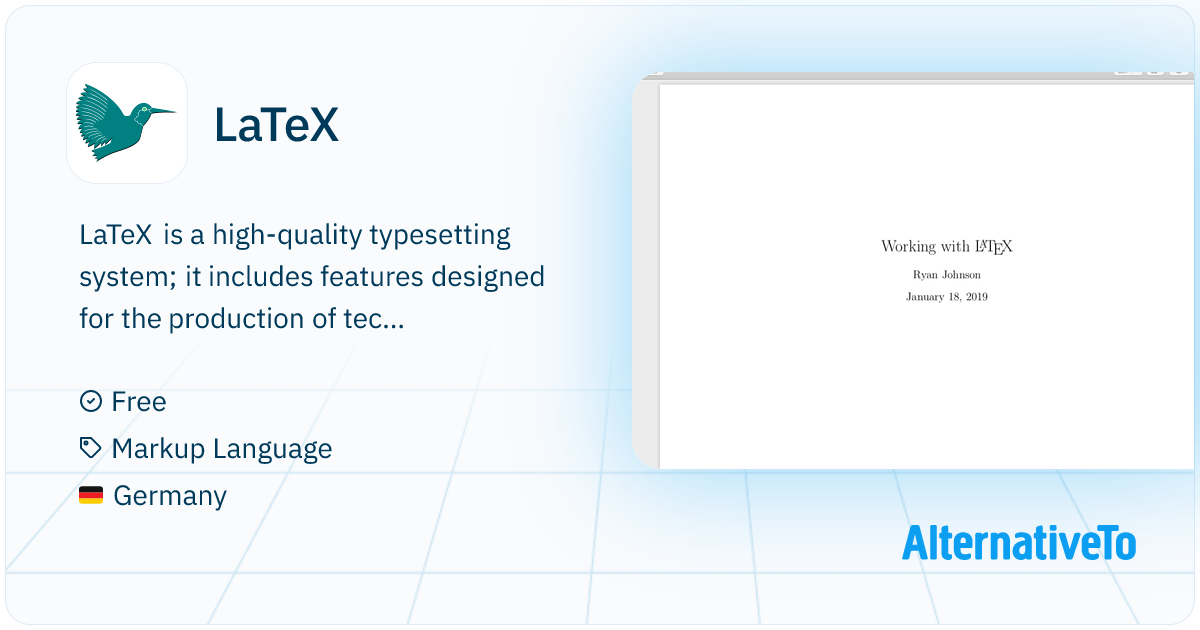 LaTeX

LaTeX is a high-quality typesetting system; it includes features designed for the production of tec...

Free
Markup Language
Germany

Working with LaTeX
Ryan Johnson
January 18, 2019

AlternativeTo